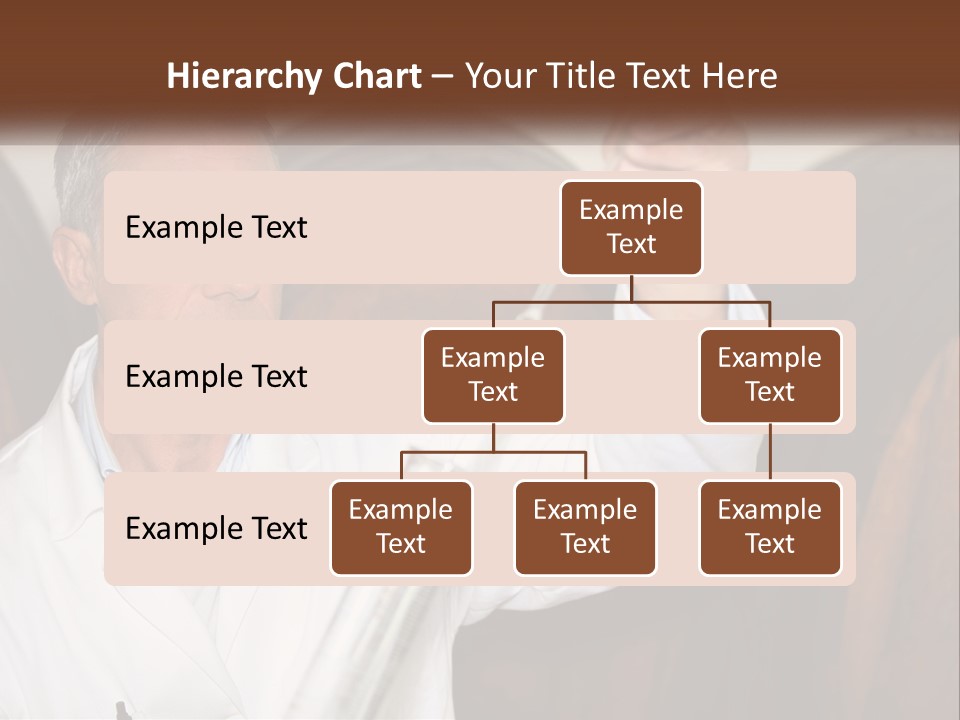 Hierarchy Chart – Your Title Text Here

Example Text

Example Text

Example Text

Example Text

Example Text

Example Text

Example Text

Example Text

Example Text